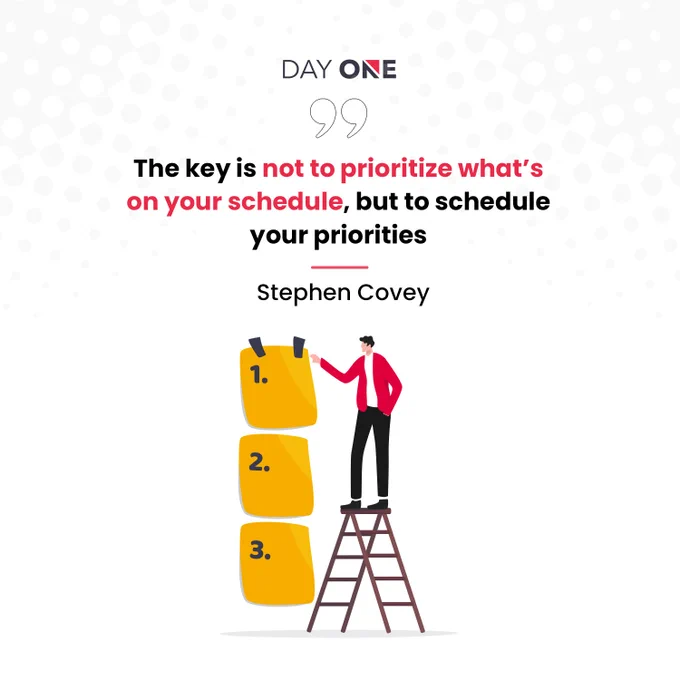 DAY ONE

The key is not to prioritize what's on your schedule, but to schedule your priorities

Stephen Covey

1.

2.

3.